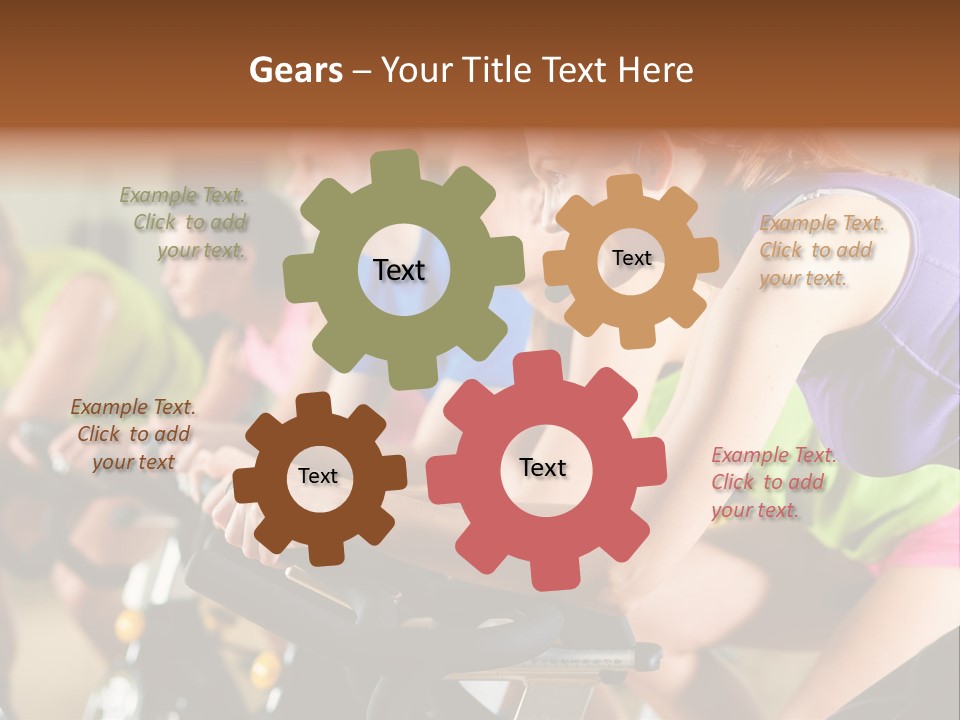 Gears – Your Title Text Here

Example Text. Click to add your text.

Text

Text

Example Text. Click to add your text.

Example Text. Click to add your text

Text

Text

Example Text. Click to add your text.